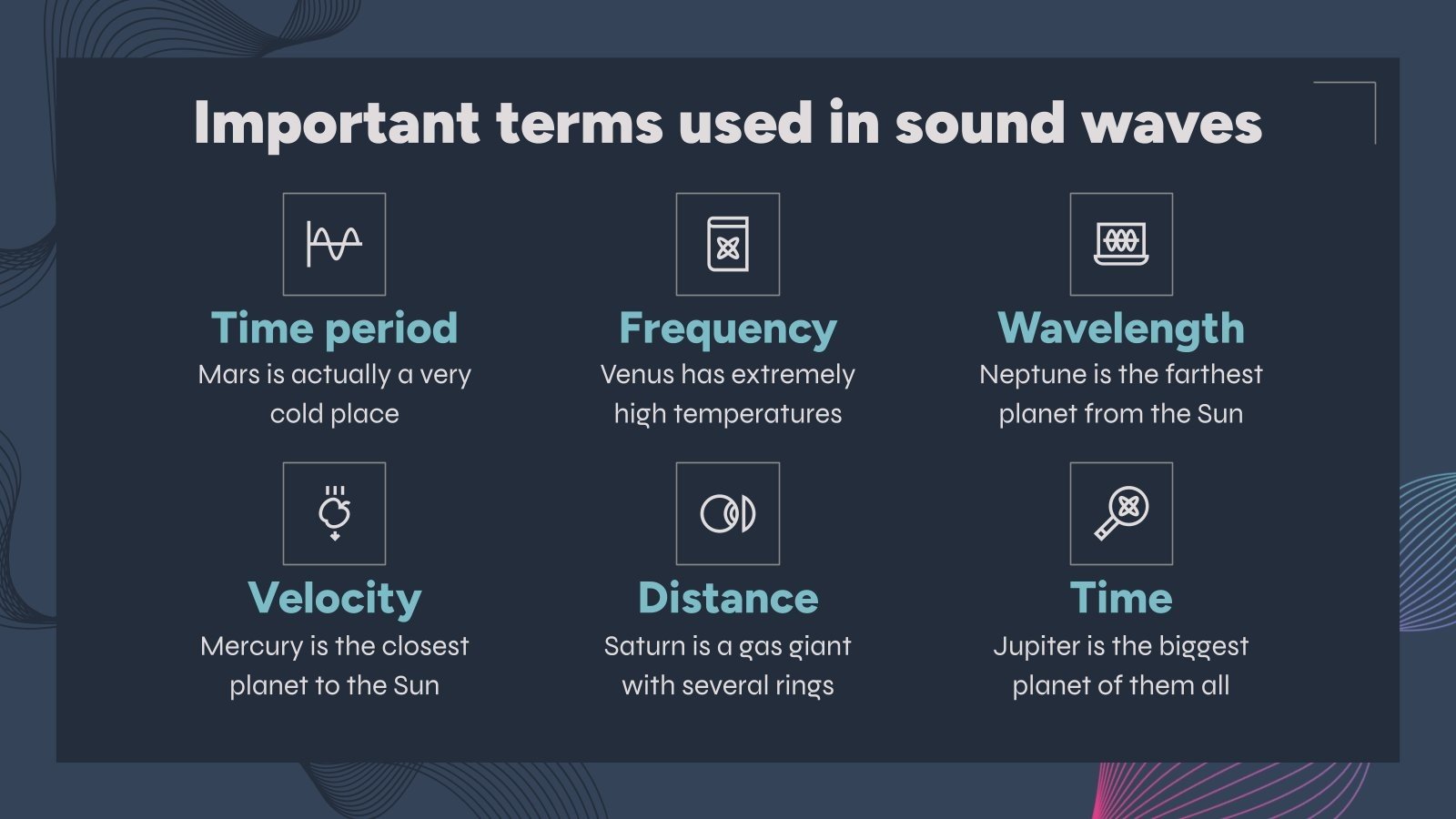 Important terms used in sound waves

Time period
Mars is actually a very cold place

Frequency
Venus has extremely high temperatures

Wavelength
Neptune is the farthest planet from the Sun

Velocity
Mercury is the closest planet to the Sun

Distance
Saturn is a gas giant with several rings

Time
Jupiter is the biggest planet of them all